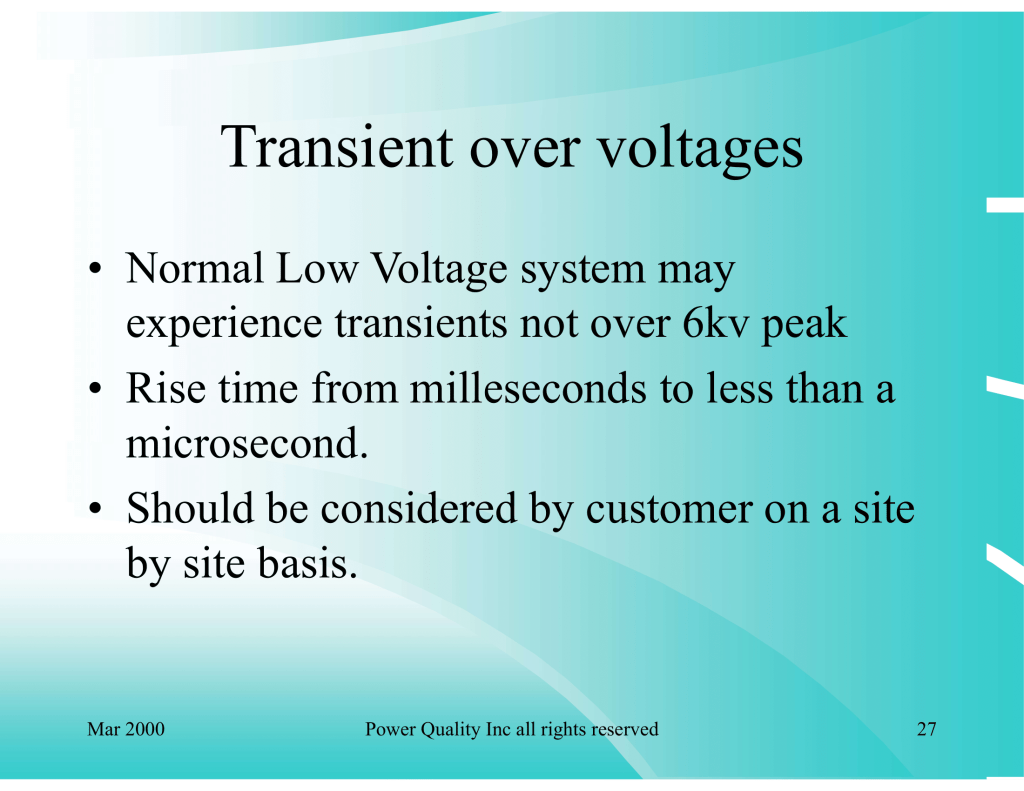 Transient over voltages

• Normal Low Voltage system may experience transients not over 6kv peak
• Rise time from milleseconds to less than a microsecond.
• Should be considered by customer on a site by site basis.

Mar 2000

Power Quality Inc all rights reserved

27